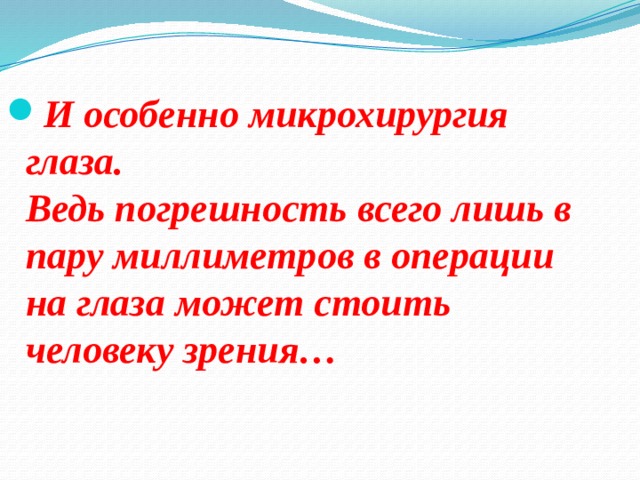 И особенно микрохирургия глаза.
Ведь погрешность всего лишь в пару миллиметров в операции на глаза может стоить человеку зрения…